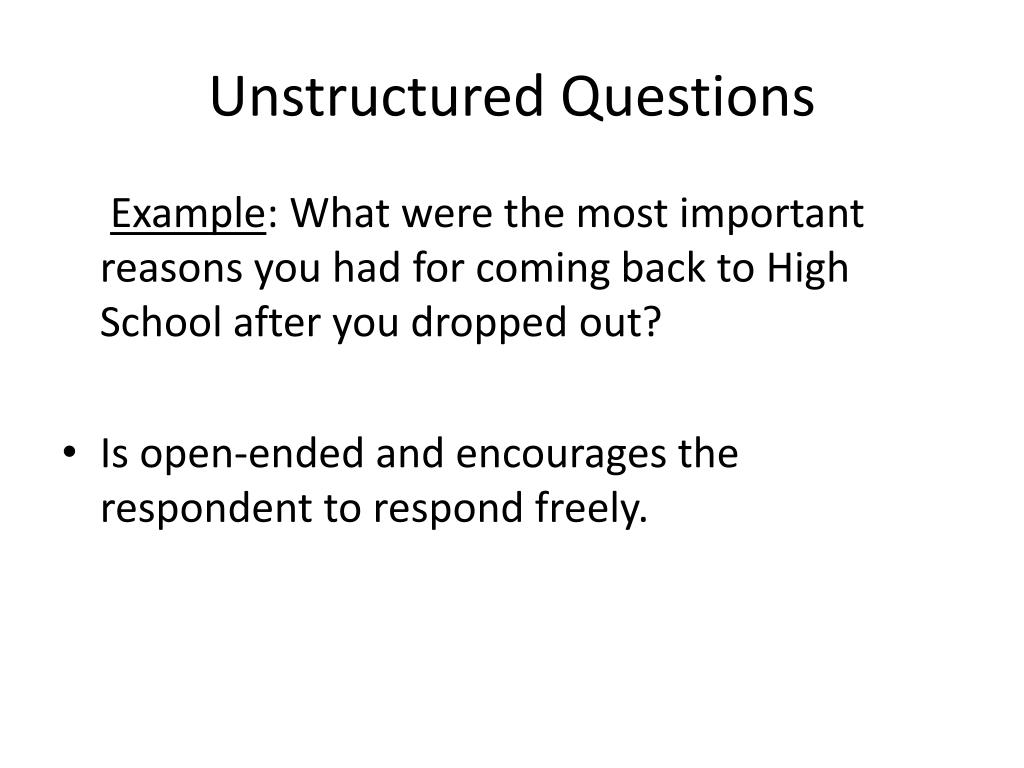 Unstructured Questions

Example: What were the most important reasons you had for coming back to High School after you dropped out?

• Is open-ended and encourages the respondent to respond freely.